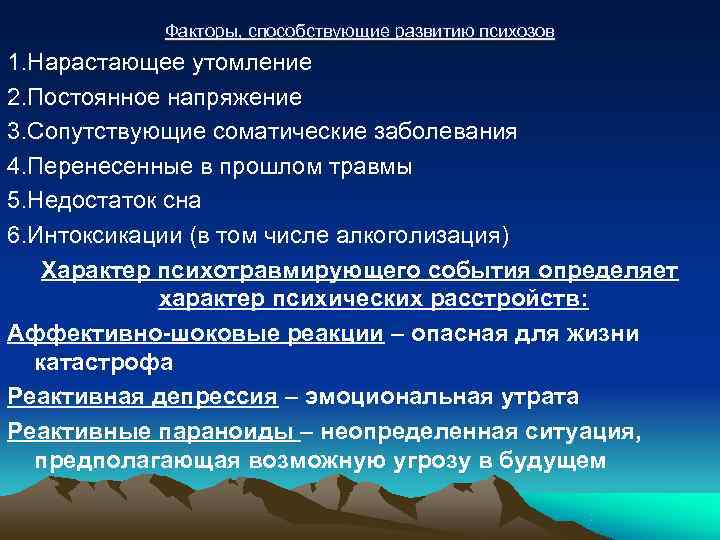 Факторы, способствующие развитию психозов

1.Нарастающее утомление

2.Постоянное напряжение

3.Сопутствующие соматические заболевания

4.Перенесенные в прошлом травмы

5.Недостаток сна

6.Интоксикации (в том числе алкоголизация)

Характер психотравмирующего события определяет характер психических расстройств:

Аффективно-шоковые реакции – опасная для жизни катастрофа

Реактивная депрессия – эмоциональная утрата

Реактивные параноиды – неопределенная ситуация, предполагающая возможную угрозу в будущем